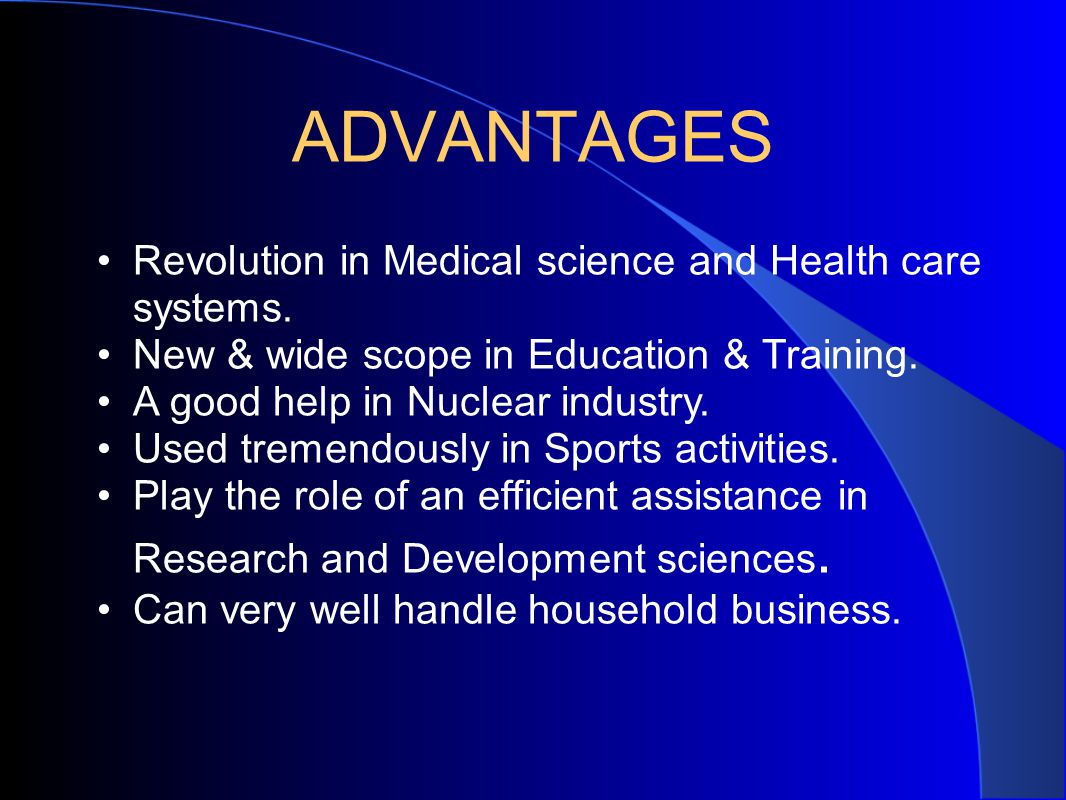 ADVANTAGES

• Revolution in Medical science and Health care systems.
• New & wide scope in Education & Training.
• A good help in Nuclear industry.
• Used tremendously in Sports activities.
• Play the role of an efficient assistance in Research and Development sciences.
• Can very well handle household business.